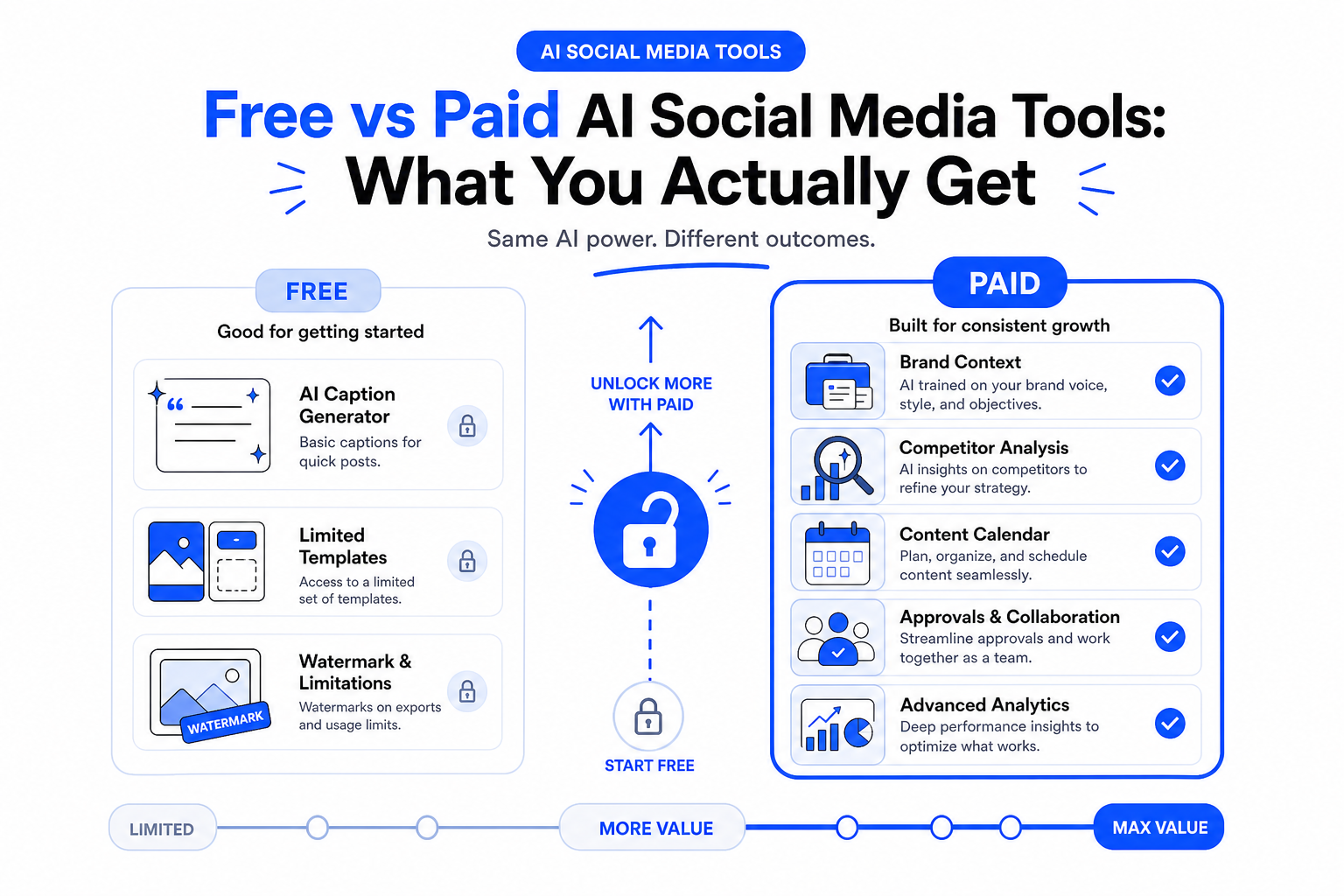 AI SOCIAL MEDIA TOOLS

Free vs Paid AI Social Media Tools: What You Actually Get

Same AI power. Different outcomes.

FREE

Good for getting started

AI Caption Generator
Basic captions for quick posts.

Limited Templates
Access to a limited set of templates.

Watermark & Limitations
Watermarks on exports and usage limits.

WATERMARK

UNLOCK MORE WITH PAID

START FREE

PAID

Built for consistent growth

Brand Context
AI trained on your brand voice, style, and objectives.

Competitor Analysis
AI insights on competitors to refine your strategy.

Content Calendar
Plan, organize, and schedule content seamlessly.

Approvals & Collaboration
Streamline approvals and work together as a team.

Advanced Analytics
Deep performance insights to optimize what works.

LIMITED

MORE VALUE

MAX VALUE